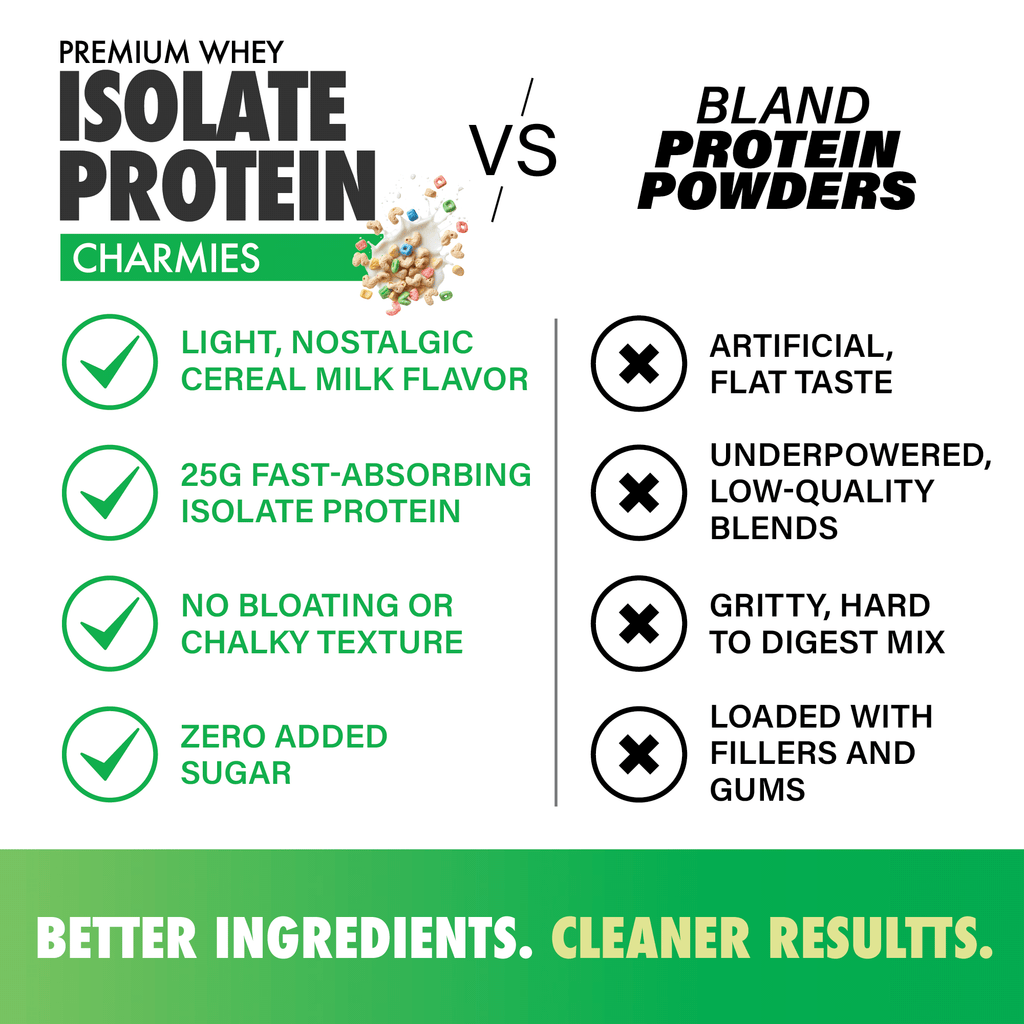 PREMIUM WHEY
ISOLATE PROTEIN
CHARMIES

VS

BLAND
PROTEIN POWDERS

LIGHT, NOSTALGIC CEREAL MILK FLAVOR

25G FAST-ABSORBING ISOLATE PROTEIN

NO BLOATING OR CHALKY TEXTURE

ZERO ADDED SUGAR

ARTIFICIAL, FLAT TASTE

UNDERPOWERED, LOW-QUALITY BLENDS

GRITTY, HARD TO DIGEST MIX

LOADED WITH FILLERS AND GUMS

BETTER INGREDIENTS. CLEANER RESULTTS.